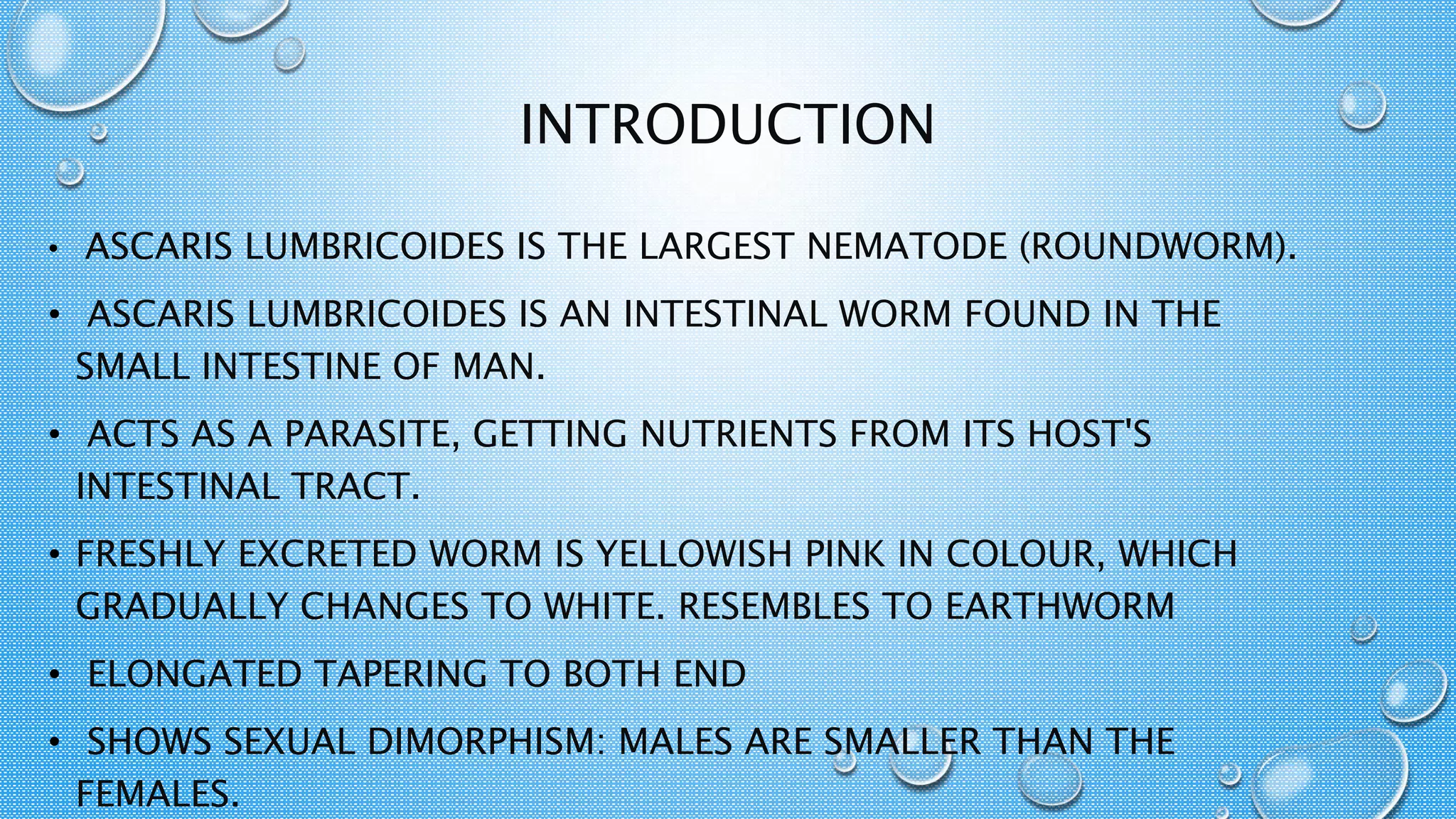 INTRODUCTION

• ASCARIS LUMBRICOIDES IS THE LARGEST NEMATODE (ROUNDWORM).

• ASCARIS LUMBRICOIDES IS AN INTESTINAL WORM FOUND IN THE SMALL INTESTINE OF MAN.

• ACTS AS A PARASITE, GETTING NUTRIENTS FROM ITS HOST'S INTESTINAL TRACT.

• FRESHLY EXCRETED WORM IS YELLOWISH PINK IN COLOUR, WHICH GRADUALLY CHANGES TO WHITE. RESEMBLES TO EARTHWORM

• ELONGATED TAPERING TO BOTH END

• SHOWS SEXUAL DIMORPHISM: MALES ARE SMALLER THAN THE FEMALES.